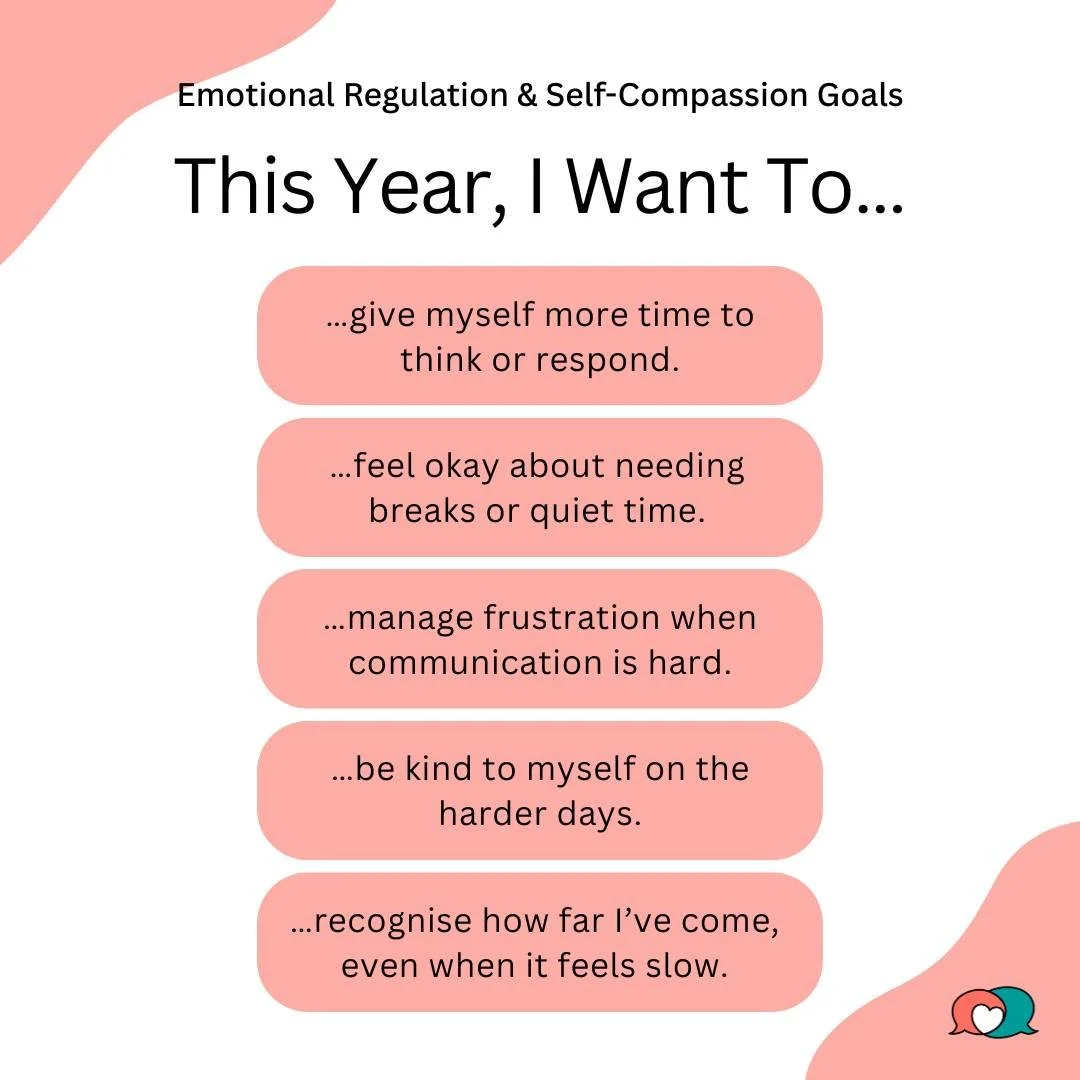 Emotional Regulation & Self-Compassion Goals

This Year, I Want To...

...give myself more time to think or respond.

...feel okay about needing breaks or quiet time.

...manage frustration when communication is hard.

...be kind to myself on the harder days.

...recognise how far I've come, even when it feels slow.